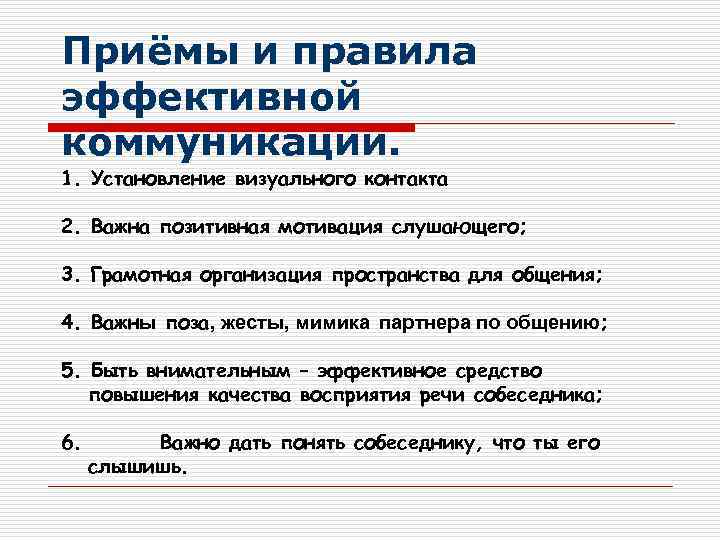 Приёмы и правила эффективной коммуникации.

1. Установление визуального контакта

2. Важна позитивная мотивация слушающего;

3. Грамотная организация пространства для общения;

4. Важны поза, жесты, мимика партнера по общению;

5. Быть внимательным – эффективное средство повышения качества восприятия речи собеседника;

6. Важно дать понять собеседнику, что ты его слышишь.